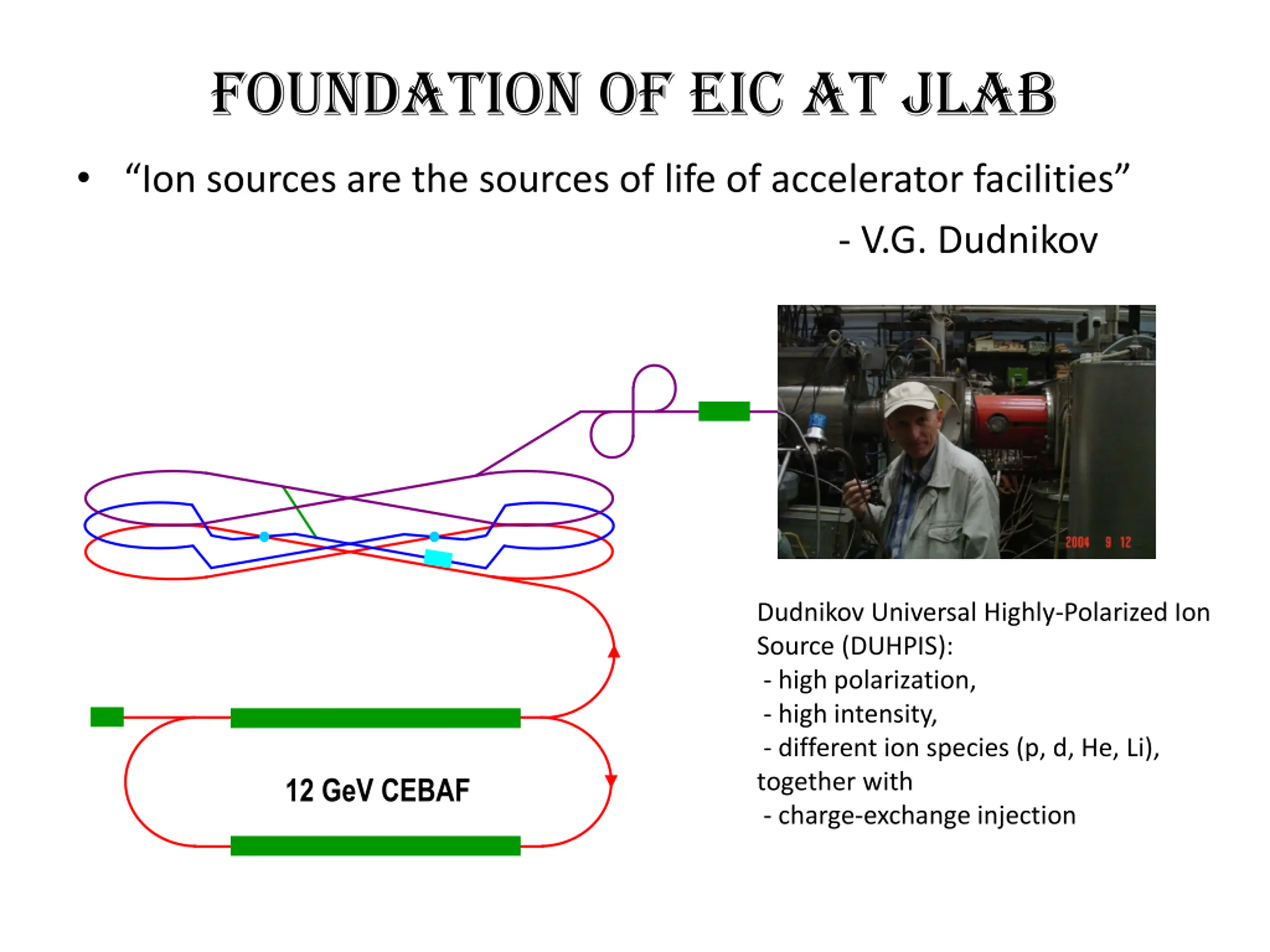 FOUNDATION OF EIC AT JLAB

• “Ion sources are the sources of life of accelerator facilities”

- V.G. Dudnikov

2004 9 12

12 GeV CEBAF

Dudnikov Universal Highly-Polarized Ion Source (DUHPIS):
- high polarization,
- high intensity,
- different ion species (p, d, He, Li),
together with
- charge-exchange injection